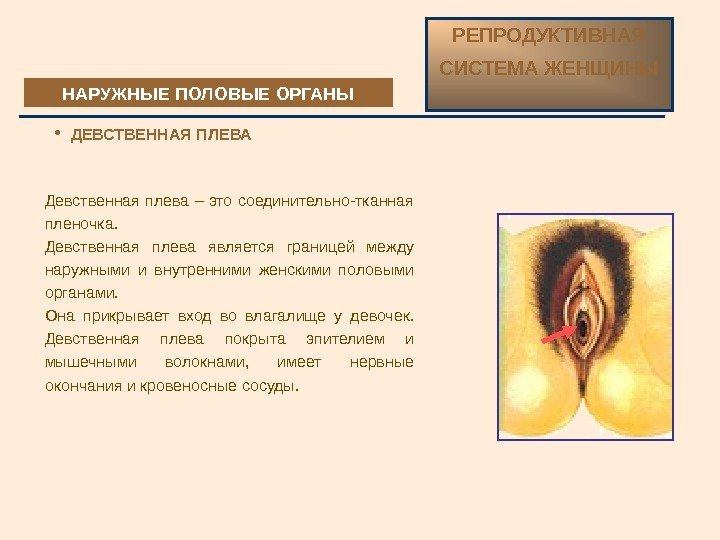 РЕПРОДУКТИВНАЯ СИСТЕМА ЖЕНЩИНЫ

НАРУЖНЫЕ ПОЛОВЫЕ ОРГАНЫ

• ДЕВСТВЕННАЯ ПЛЕВА

Девственная плева – это соединительно-тканная пленочка.
Девственная плева является границей между наружными и внутренними женскими половыми органами.
Она прикрывает вход во влагалище у девочек.
Девственная плева покрыта эпителием и мышечными волокнами, имеет нервные окончания и кровеносные сосуды.